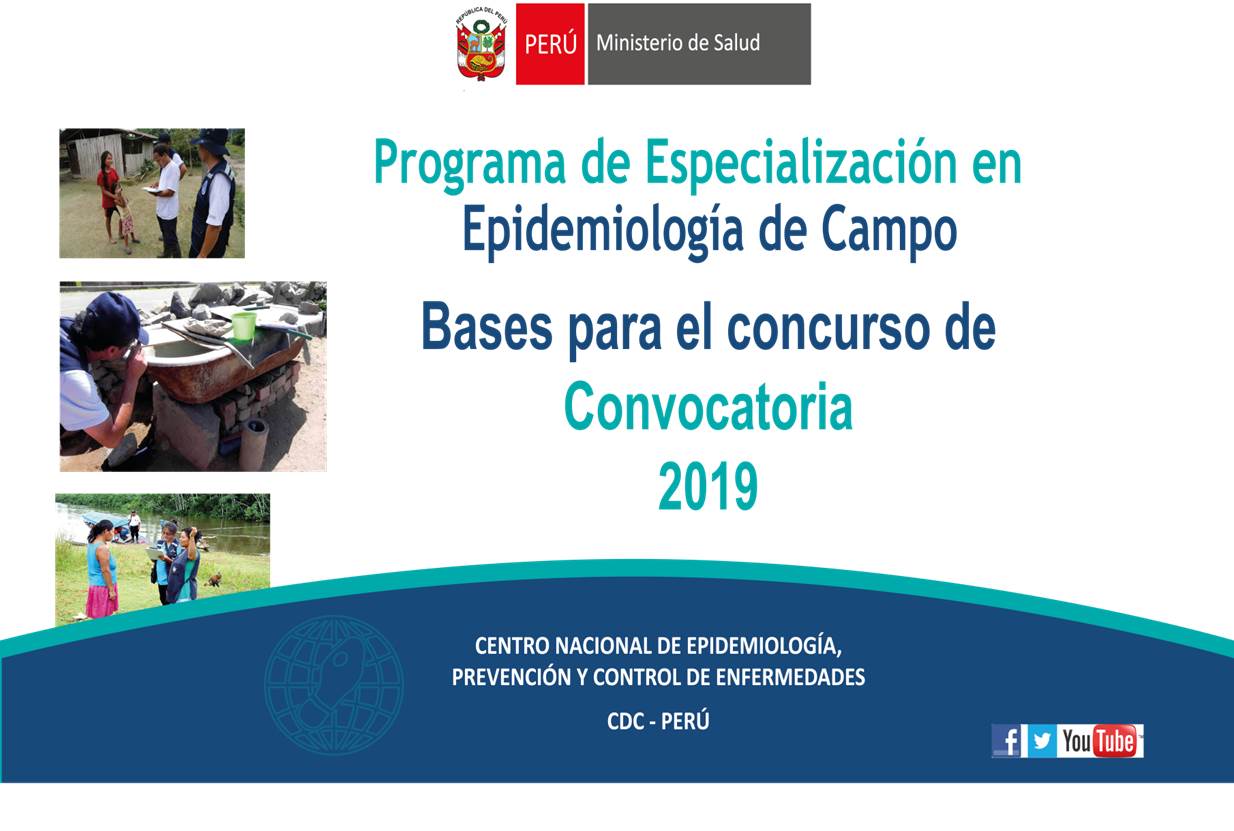 REPÚBLICA DEL PERÚ

PERÚ Ministerio de Salud

Programa de Especialización en Epidemiología de Campo

Bases para el concurso de Convocatoria 2019

CENTRO NACIONAL DE EPIDEMIOLOGÍA, PREVENCIÓN Y CONTROL DE ENFERMEDADES

CDC - PERÚ

f YouTube